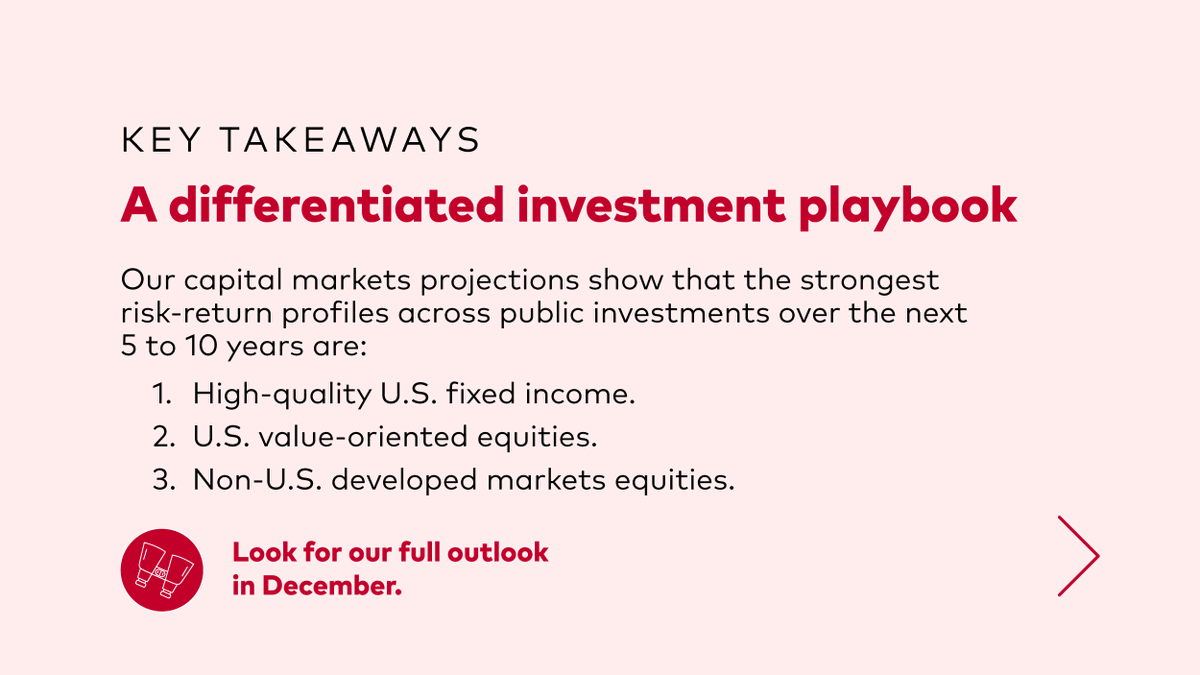 KEY TAKEAWAYS

A differentiated investment playbook

Our capital markets projections show that the strongest risk-return profiles across public investments over the next 5 to 10 years are:

1. High-quality U.S. fixed income.
2. U.S. value-oriented equities.
3. Non-U.S. developed markets equities.

Look for our full outlook in December.